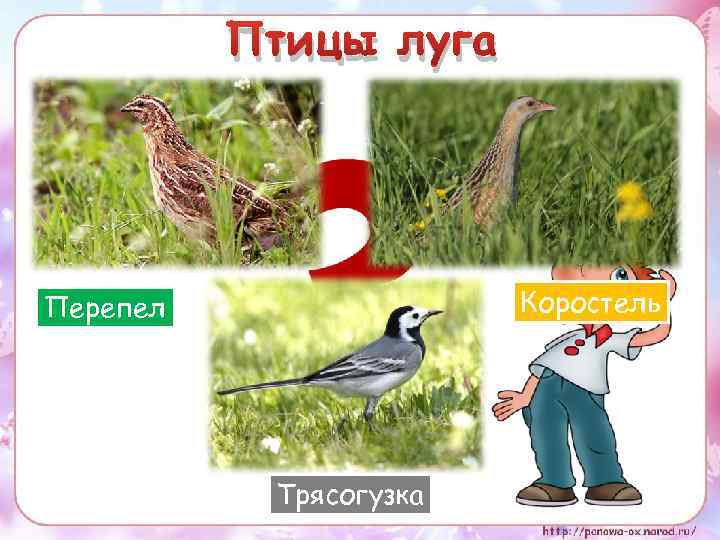 Птицы луга

Перепел

Коростель

Трясогузка

http://panowa-ox.narod.ru/